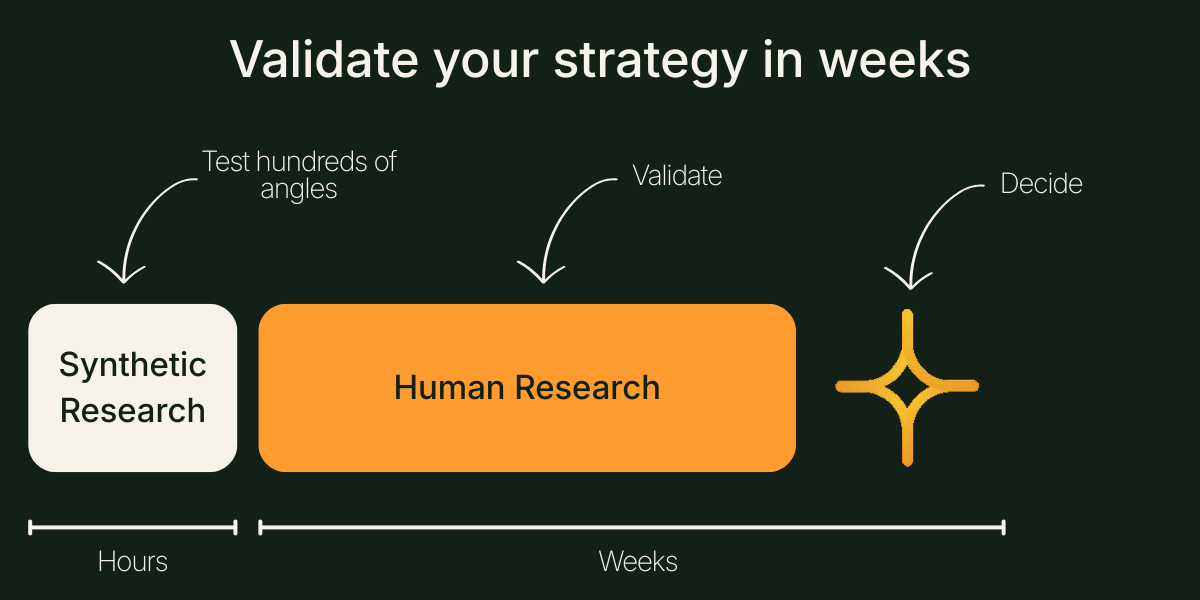 Validate your strategy in weeks

Test hundreds of angles

Validate

Decide

Synthetic Research

Human Research

Hours

Weeks